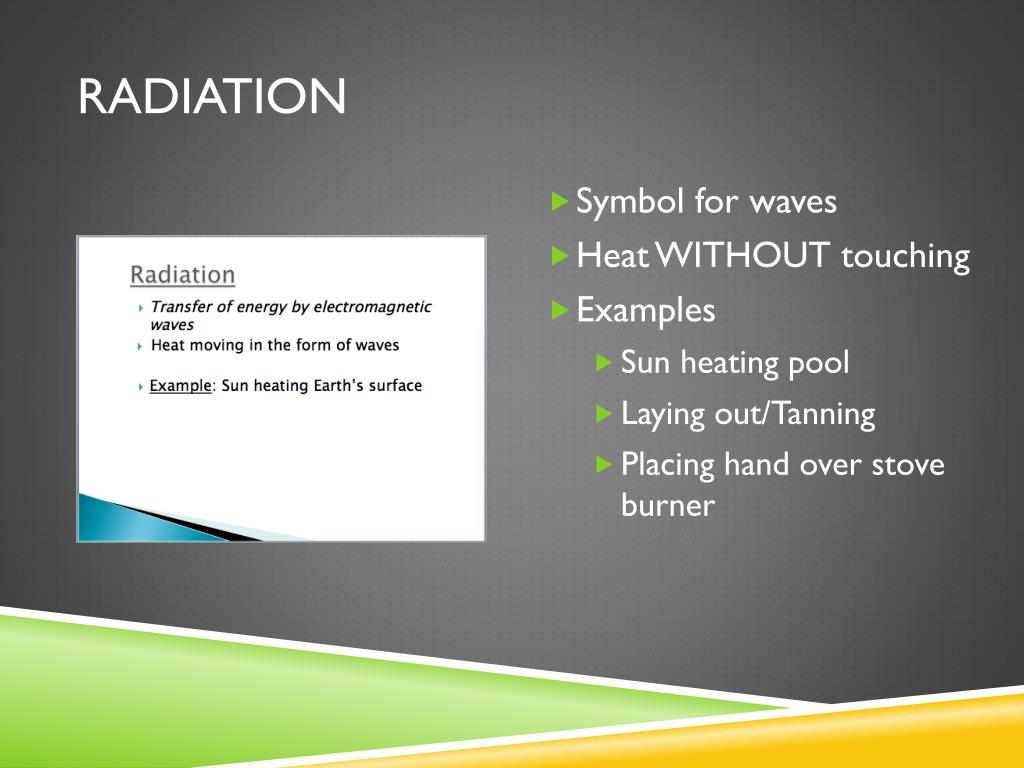 RADIATION

Radiation

Transfer of energy by electromagnetic waves

Heat moving in the form of waves

Example: Sun heating Earth's surface

Symbol for waves

Heat WITHOUT touching

Examples

Sun heating pool

Laying out/Tanning

Placing hand over stove burner